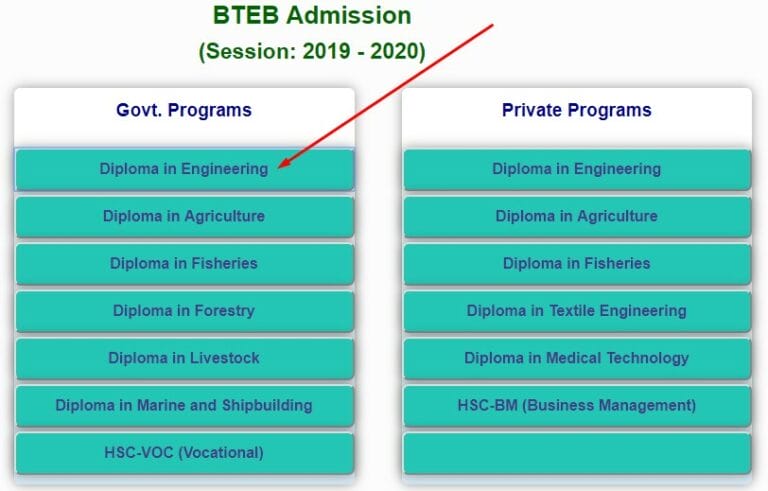 BTEB Admission
(Session: 2019 - 2020)

Govt. Programs

Diploma in Engineering

Diploma in Agriculture

Diploma in Fisheries

Diploma in Forestry

Diploma in Livestock

Diploma in Marine and Shipbuilding

HSC-VOC (Vocational)

Private Programs

Diploma in Engineering

Diploma in Agriculture

Diploma in Fisheries

Diploma in Textile Engineering

Diploma in Medical Technology

HSC-BM (Business Management)